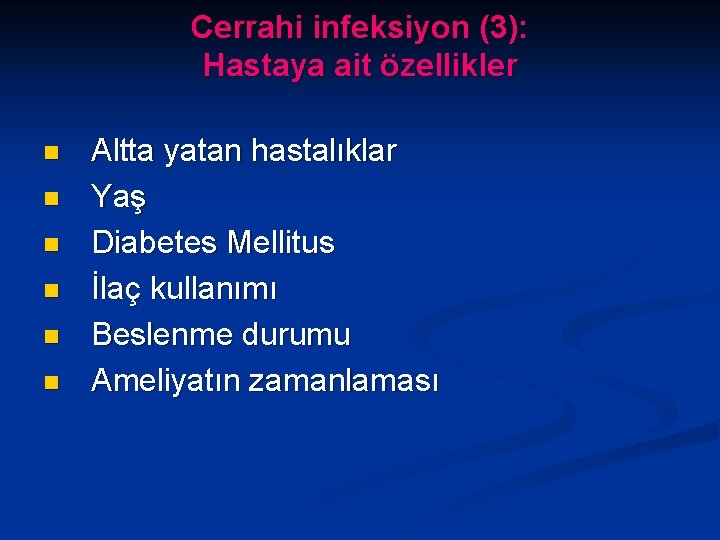 Cerrahi infeksiyon (3):
Hastaya ait özellikler

- Altta yatan hastalıklar
- Yaş
- Diabetes Mellitus
- İlaç kullanımı
- Beslenme durumu
- Ameliyatın zamanlaması